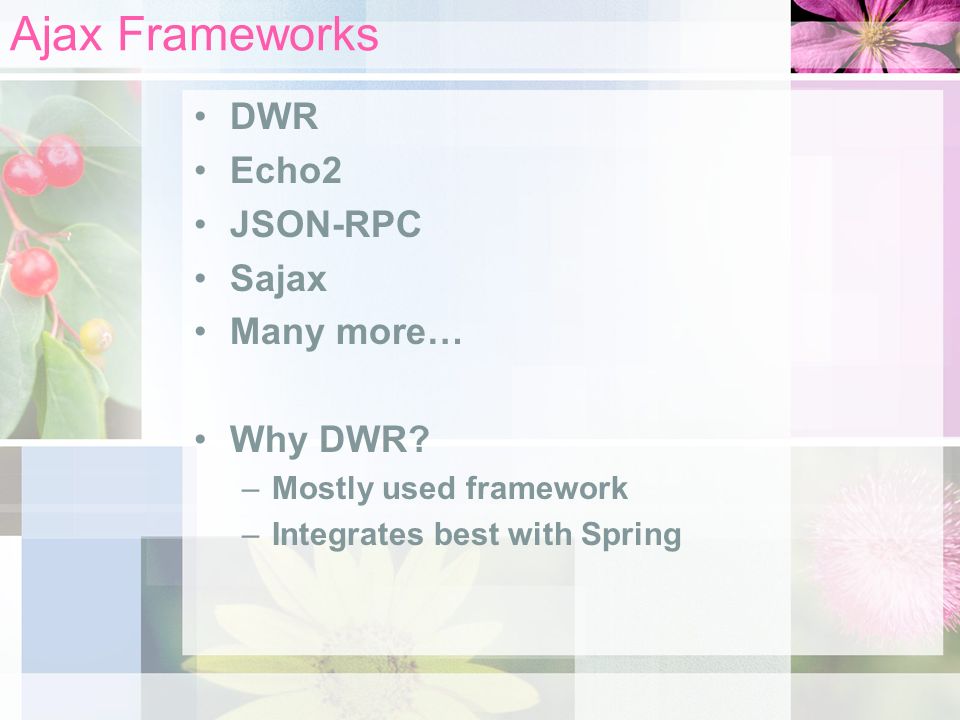 Ajax Frameworks

• DWR
• Echo2
• JSON-RPC
• Sajax
• Many more…

• Why DWR?
– Mostly used framework
– Integrates best with Spring